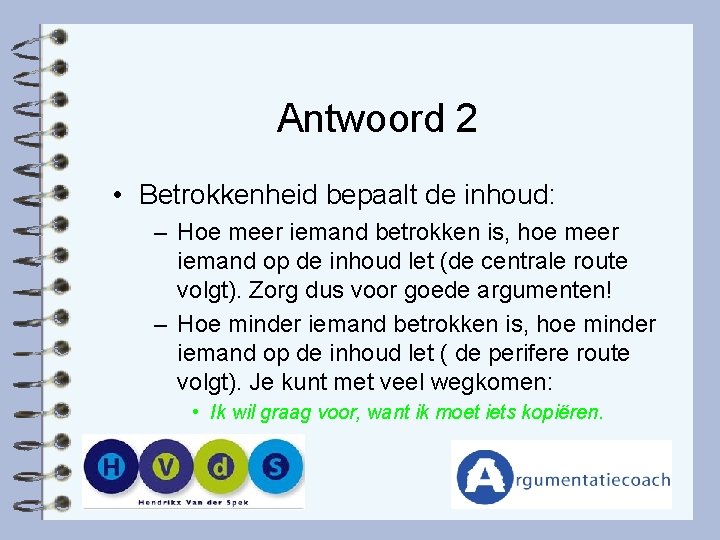 Antwoord 2

• Betrokkenheid bepaalt de inhoud:
– Hoe meer iemand betrokken is, hoe meer iemand op de inhoud let (de centrale route volgt). Zorg dus voor goede argumenten!
– Hoe minder iemand betrokken is, hoe minder iemand op de inhoud let ( de perifere route volgt). Je kunt met veel wegkomen:
• Ik wil graag voor, want ik moet iets kopiëren.

H V d S
Hendrikx Van der Spek

Argumentatiecoach